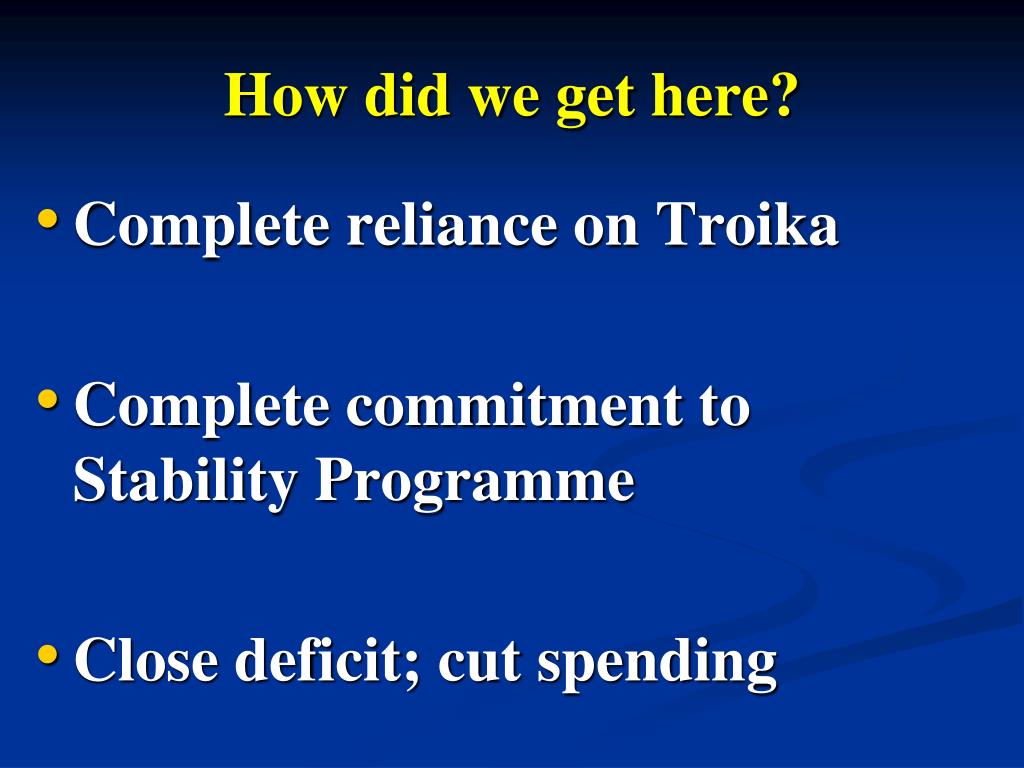 How did we get here?

• Complete reliance on Troika

• Complete commitment to Stability Programme

• Close deficit; cut spending